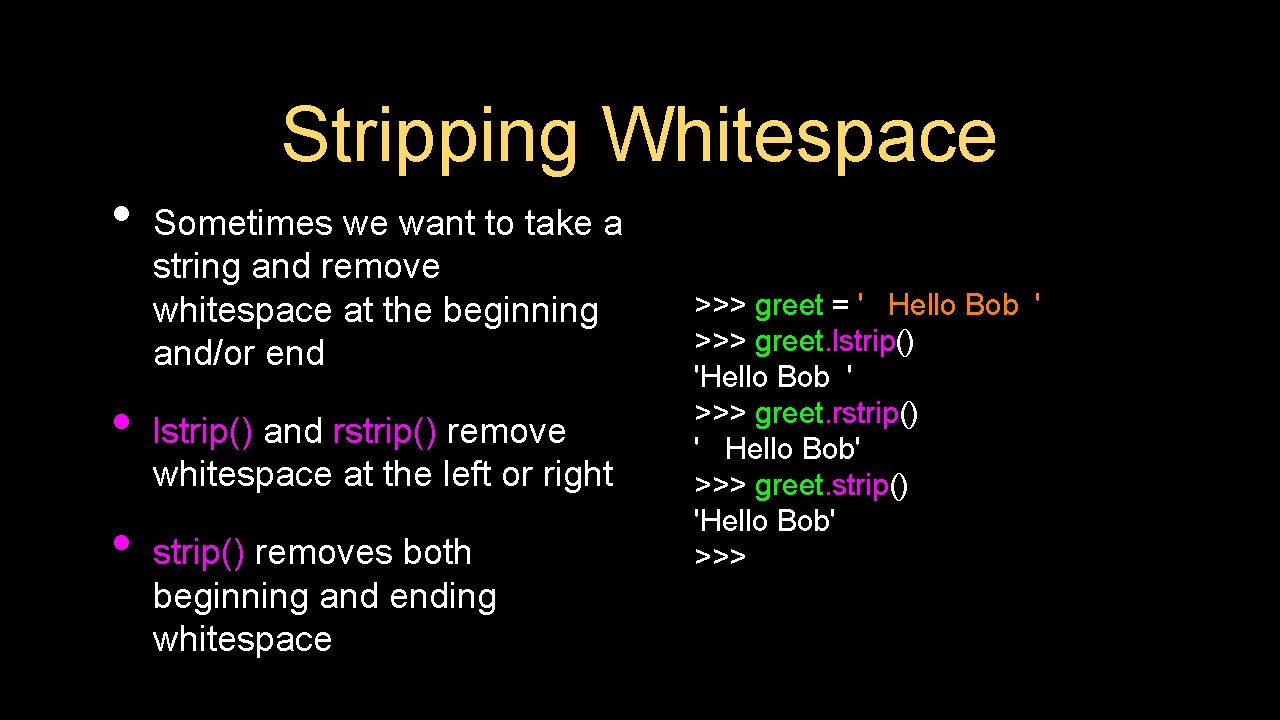 Stripping Whitespace

• Sometimes we want to take a string and remove whitespace at the beginning and/or end

• lstrip() and rstrip() remove whitespace at the left or right

• strip() removes both beginning and ending whitespace

>>> greet = '   Hello Bob  '
>>> greet.lstrip()
'Hello Bob  '
>>> greet.rstrip()
'   Hello Bob'
>>> greet.strip()
'Hello Bob'
>>>